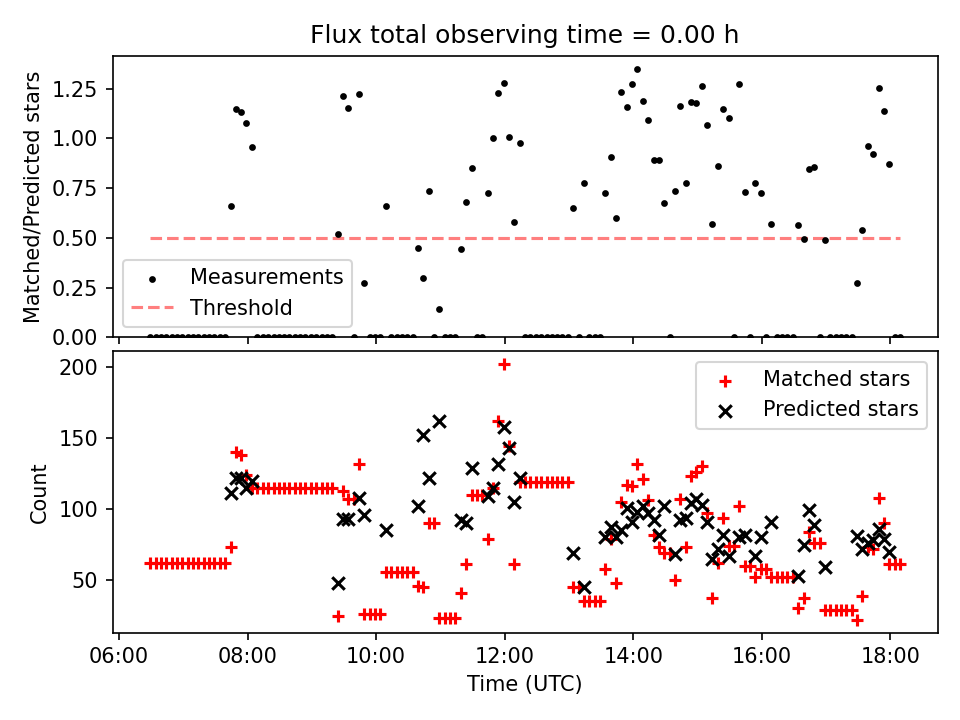 Flux total observing time = 0.00 h

Matched/Predicted stars

1.25
1.00
0.75
0.50
0.25
0.00

Measurements
Threshold

Count

200
150
100
50

Matched stars
Predicted stars

06:00
08:00
10:00
12:00
14:00
16:00
18:00

Time (UTC)